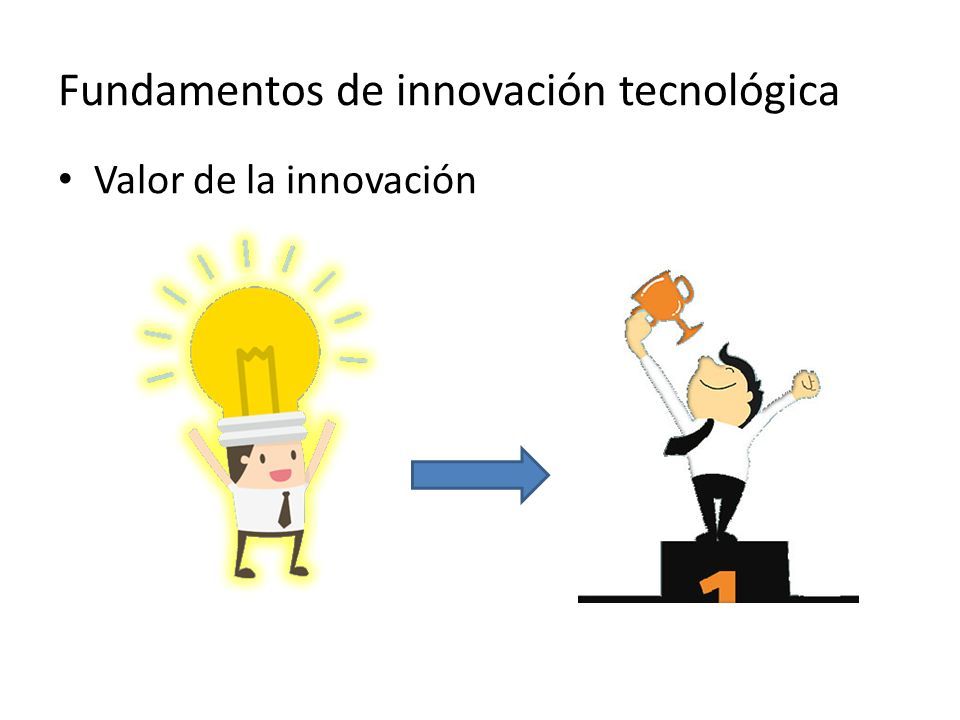 Fundamentos de innovación tecnológica

• Valor de la innovación

1